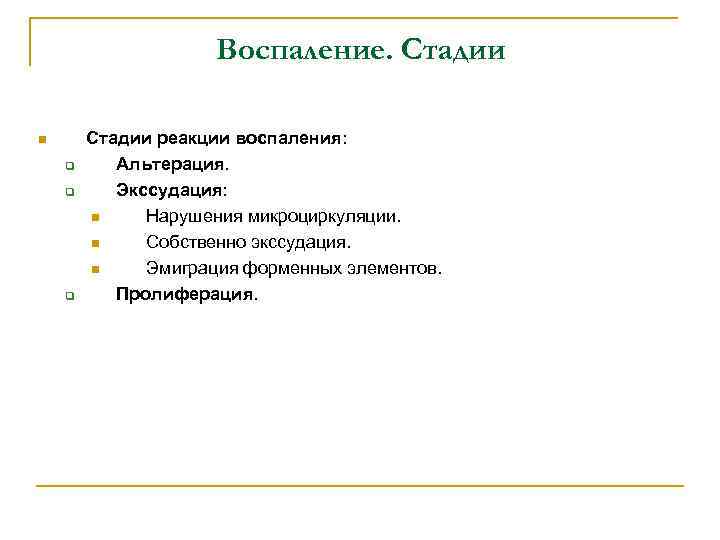 Воспаление. Стадии

Стадии реакции воспаления:

Альтерация.

Экссудация:

Нарушения микроциркуляции.

Собственно экссудация.

Эмиграция форменных элементов.

Пролиферация.